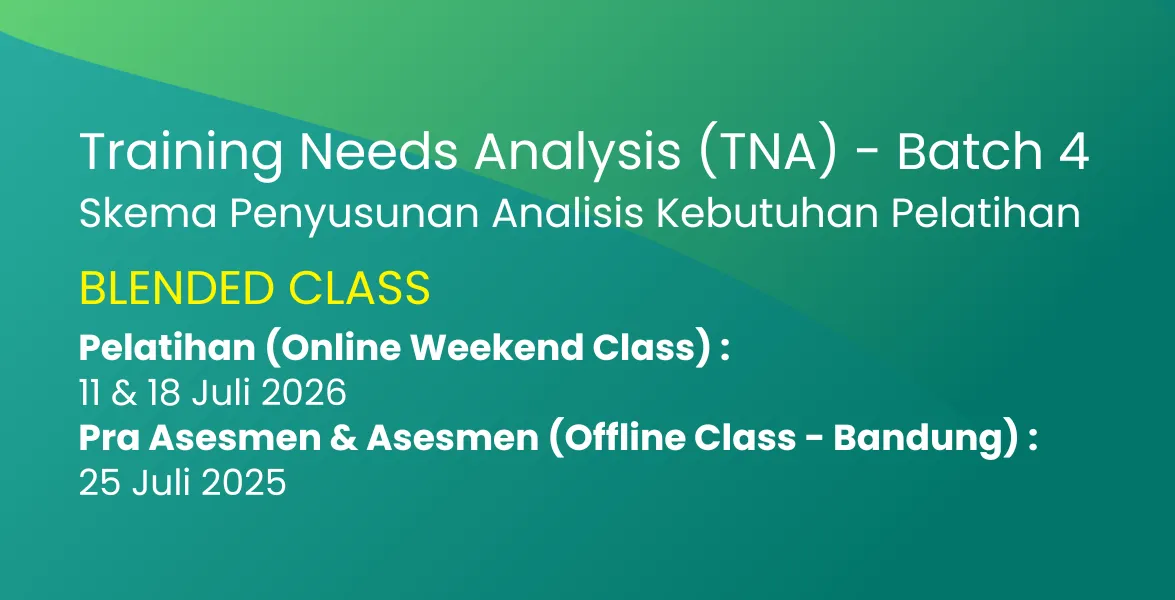 Training Needs Analysis (TNA) - Batch 4
Skema Penyusunan Analisis Kebutuhan Pelatihan

BLENDED CLASS

Pelatihan (Online Weekend Class) :
11 & 18 Juli 2026
Pra Asesmen & Asesmen (Offline Class - Bandung) :
25 Juli 2025